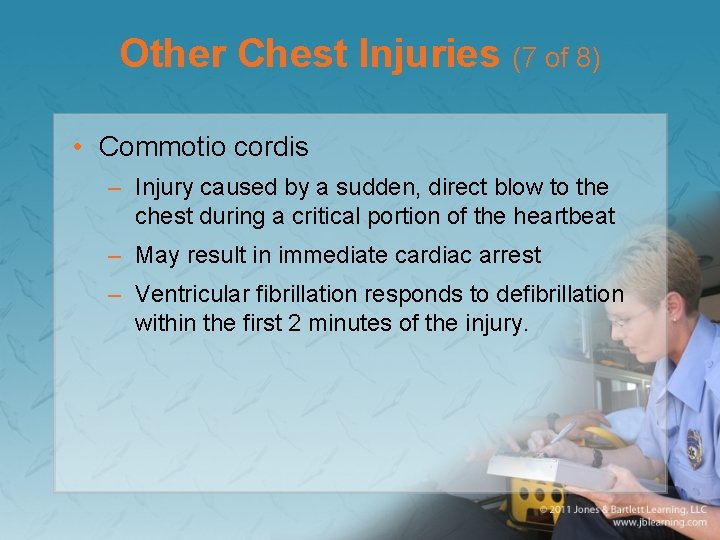 Other Chest Injuries (7 of 8)

• Commotio cordis
– Injury caused by a sudden, direct blow to the chest during a critical portion of the heartbeat
– May result in immediate cardiac arrest
– Ventricular fibrillation responds to defibrillation within the first 2 minutes of the injury.

© 2011 Jones & Bartlett Learning, LLC
www.jblearning.com